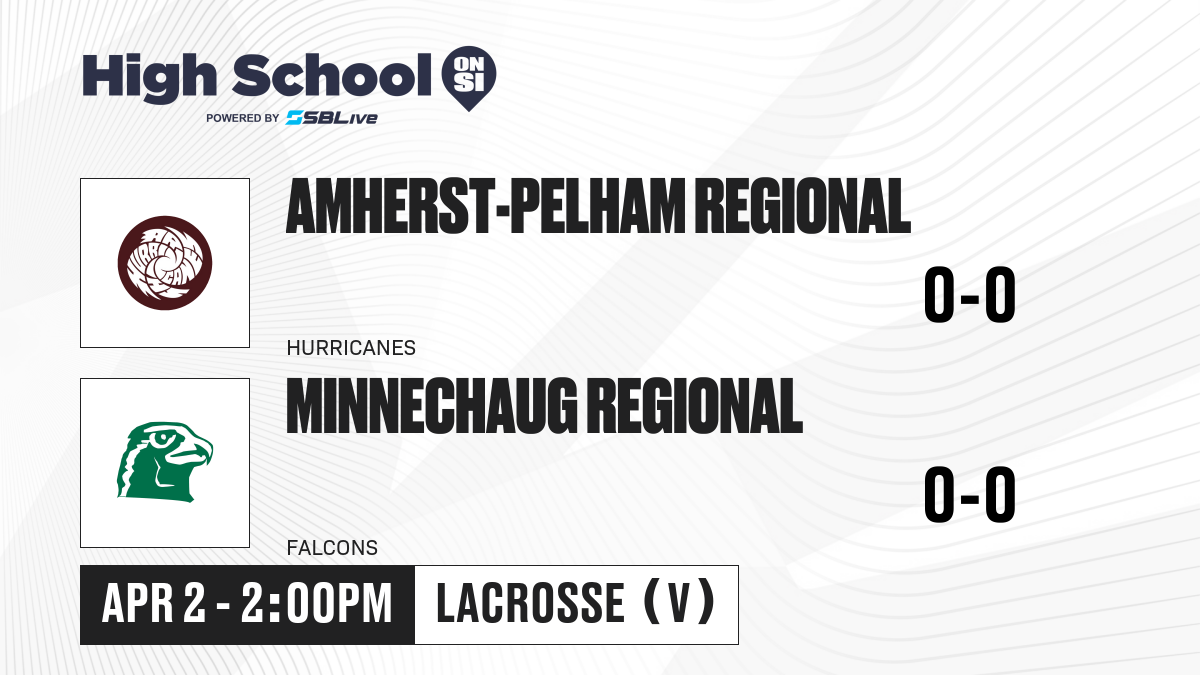 High School ON SI
POWERED BY SBLive

AMHERST-PELHAM REGIONAL
0-0
HURRICANES

MINNECHAUG REGIONAL
0-0
FALCONS

APR 2 - 2:00PM
LACROSSE (V)